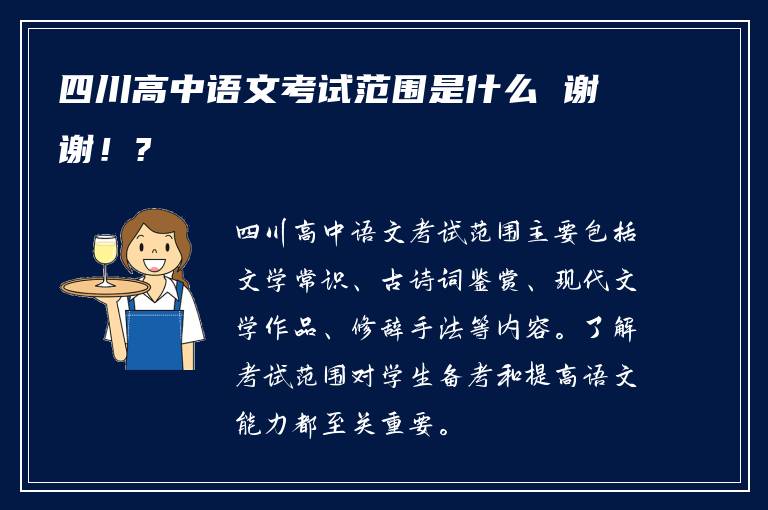 四川高中语文考试范围是什么 谢谢！？

四川高中语文考试范围主要包括文学常识、古诗词鉴赏、现代文学作品、修辞手法等内容。了解考试范围对学生备考和提高语文能力都至关重要。